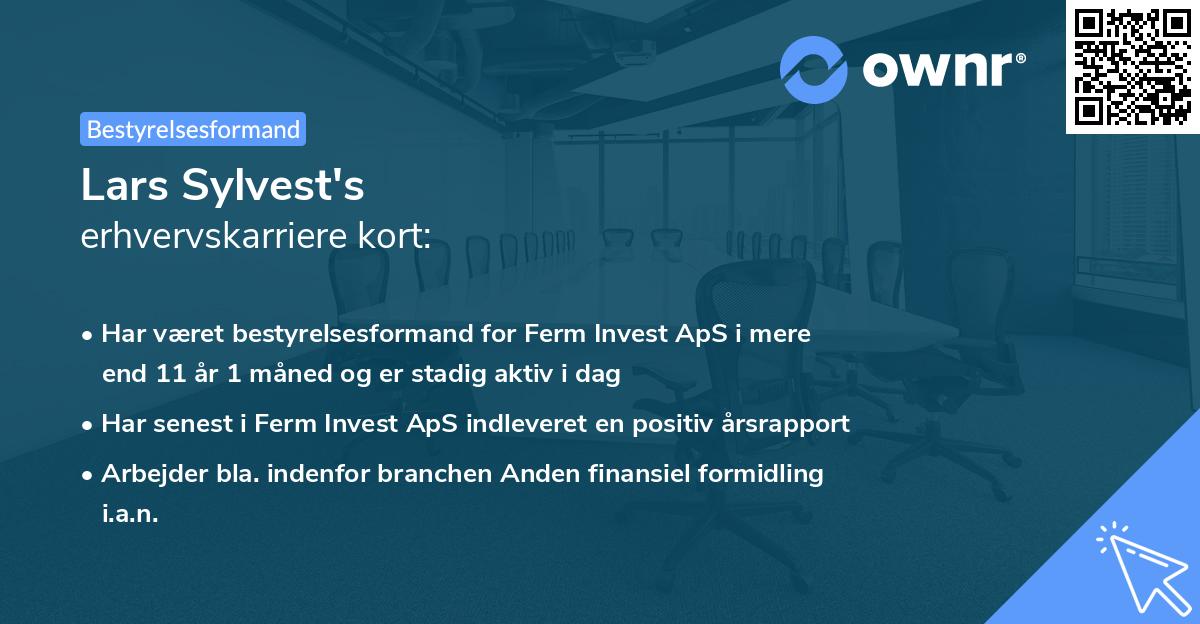 ownr®

Bestyrelsesformand

Lars Sylvest's
erhvervskarriere kort:

• Har været bestyrelsesformand for Ferm Invest ApS i mere end 11 år 1 måned og er stadig aktiv i dag

• Har senest i Ferm Invest ApS indleveret en positiv årsrapport

• Arbejder bla. indenfor branchen Anden finansiel formidling i.a.n.